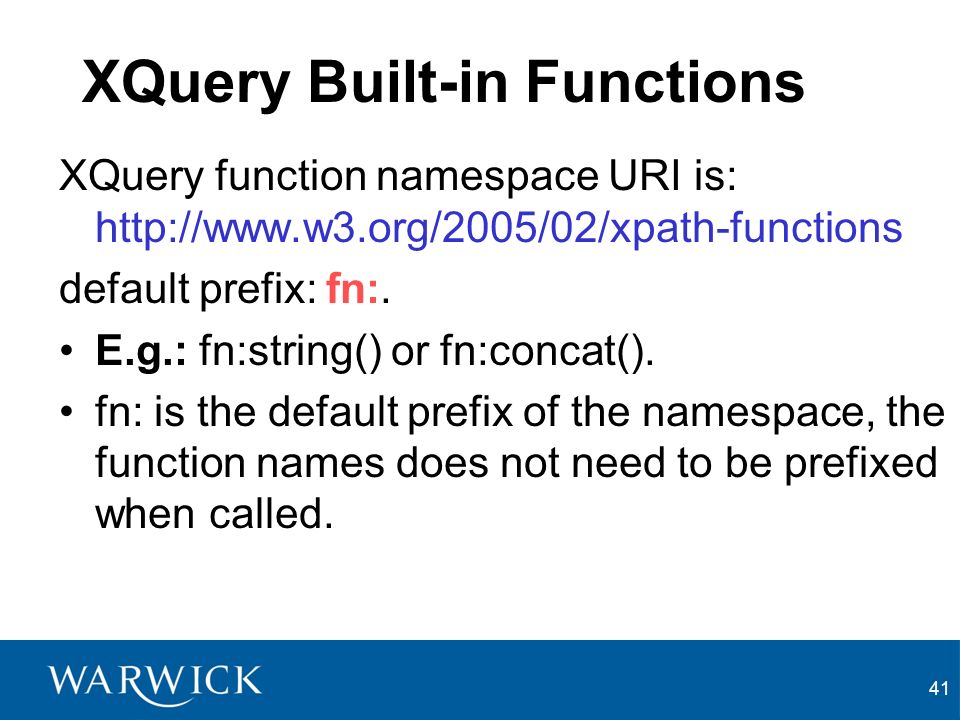 XQuery Built-in Functions

XQuery function namespace URI is: http://www.w3.org/2005/02/xpath-functions

default prefix: fn:.

• E.g.: fn:string() or fn:concat().

• fn: is the default prefix of the namespace, the function names does not need to be prefixed when called.

WARWICK

41